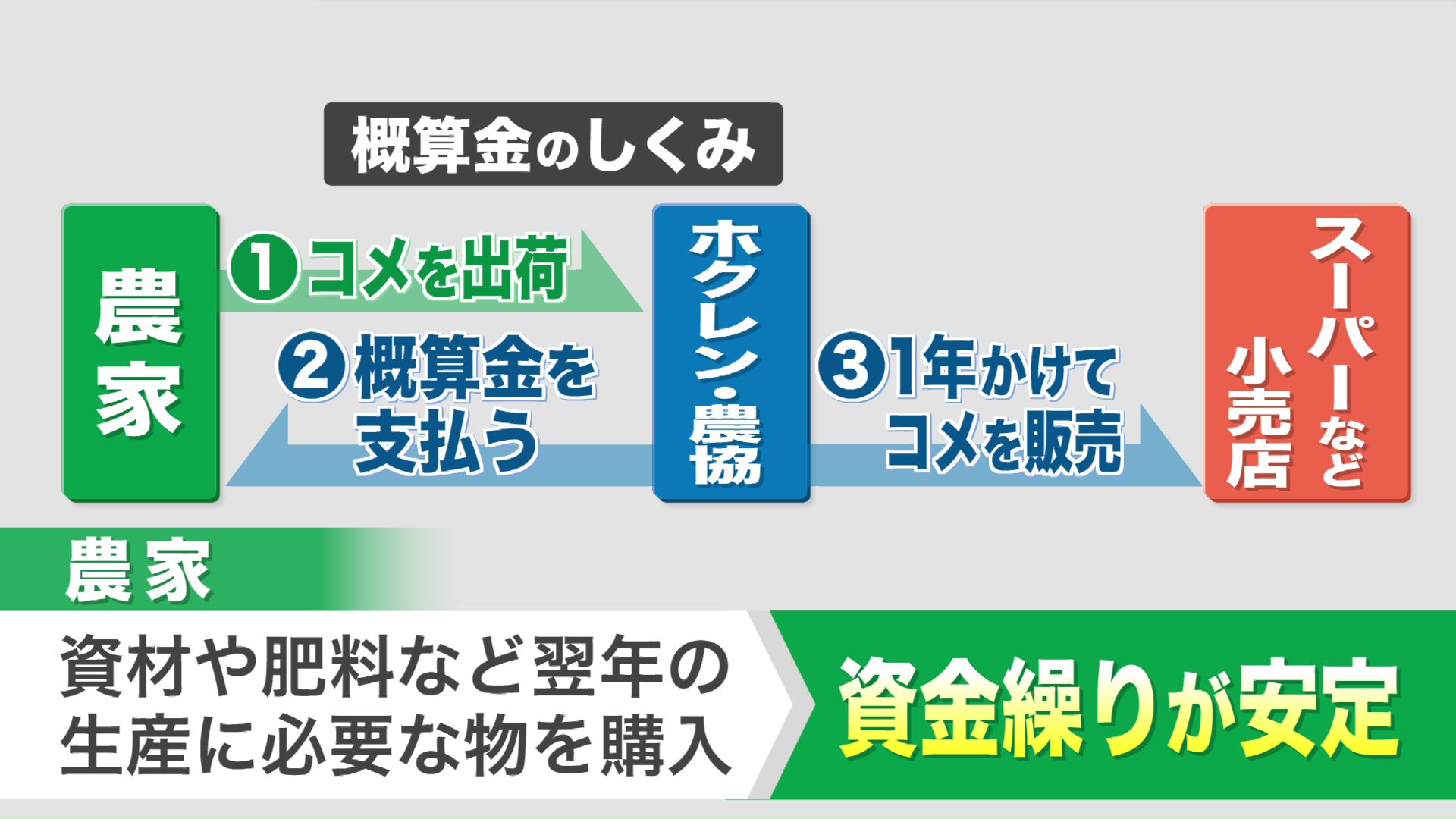 概算金のしくみ

農家

①コメを出荷

②概算金を支払う

ホクレン・農協

③1年かけてコメを販売

スーパーなど小売店

農家

資材や肥料など翌年の生産に必要な物を購入

資金繰りが安定